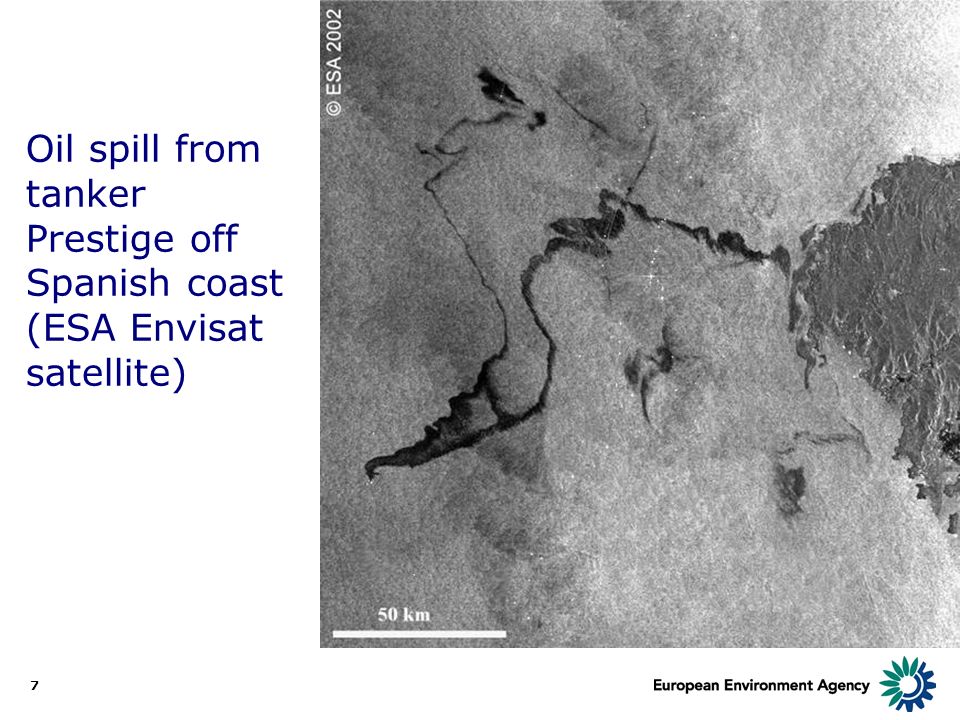 Oil spill from tanker Prestige off Spanish coast (ESA Envisat satellite)

© ESA 2002

50 km

7

European Environment Agency